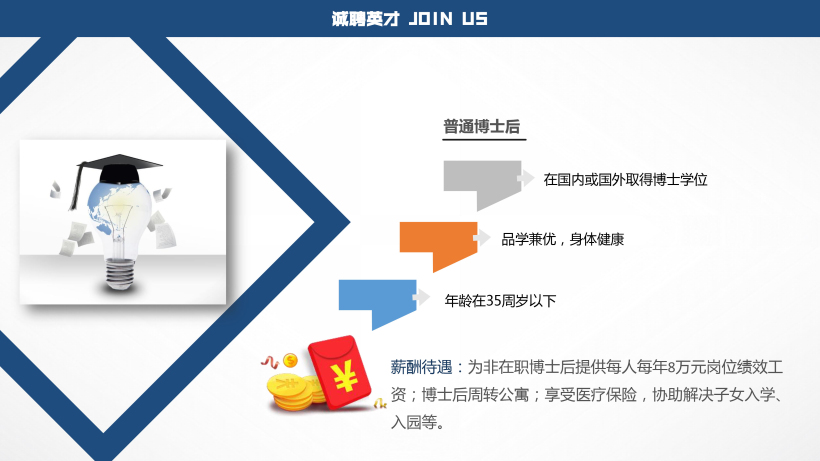 诚聘英才 JOIN US

普通博士后

在国内或国外取得博士学位

品学兼优，身体健康

年龄在35周岁以下

¥

薪酬待遇：为非在职博士后提供每人每年8万元岗位绩效工资；博士后周转公寓；享受医疗保险，协助解决子女入学、入园等。